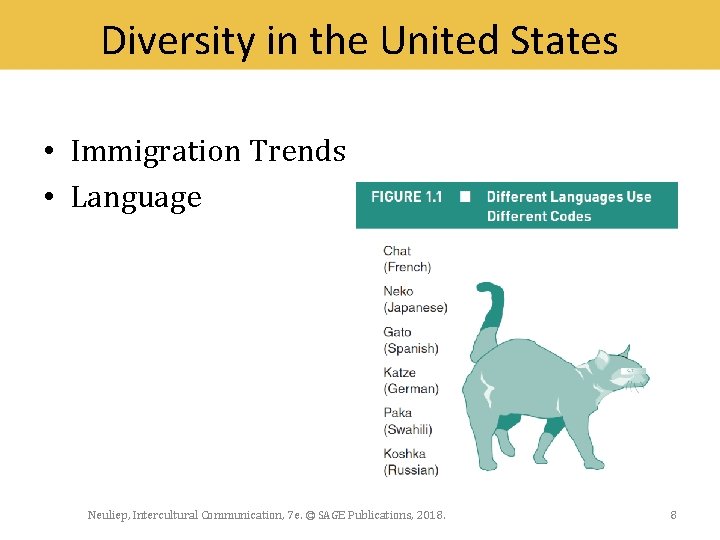 Diversity in the United States

• Immigration Trends
• Language

FIGURE 1.1 ■ Different Languages Use Different Codes

Chat (French)
Neko (Japanese)
Gato (Spanish)
Katze (German)
Paka (Swahili)
Koshka (Russian)

Neuliep, Intercultural Communication, 7e. © SAGE Publications, 2018.

8